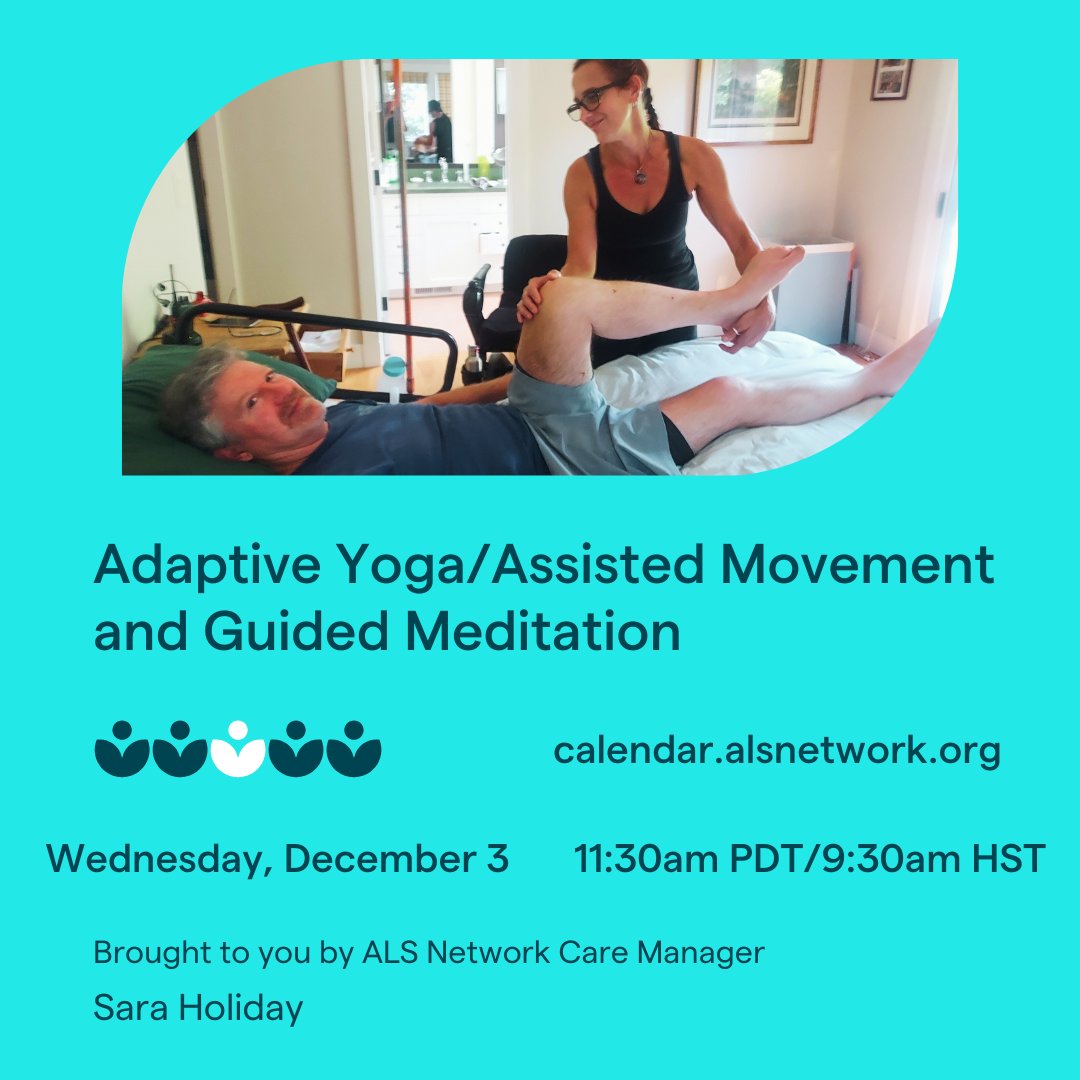 Adaptive Yoga/Assisted Movement and Guided Meditation

calendar.alsnetwork.org

Wednesday, December 3 11:30am PDT/9:30am HST

Brought to you by ALS Network Care Manager
Sara Holiday